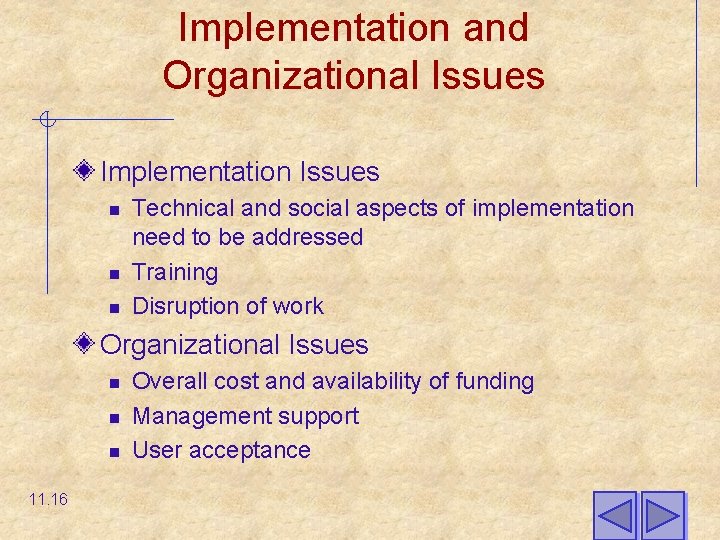 Implementation and Organizational Issues

Implementation Issues

Technical and social aspects of implementation need to be addressed

Training

Disruption of work

Organizational Issues

Overall cost and availability of funding

Management support

User acceptance

11.16